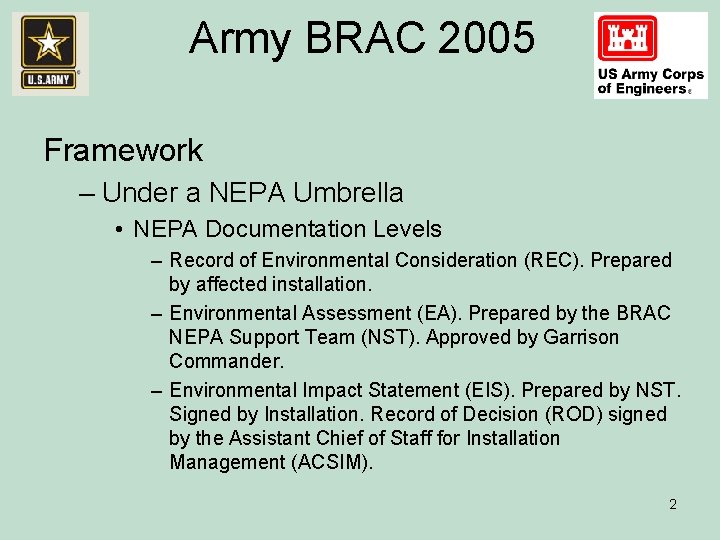 U.S.ARMY

Army BRAC 2005

US Army Corps of Engineers

Framework

– Under a NEPA Umbrella

• NEPA Documentation Levels

– Record of Environmental Consideration (REC). Prepared by affected installation.

– Environmental Assessment (EA). Prepared by the BRAC NEPA Support Team (NST). Approved by Garrison Commander.

– Environmental Impact Statement (EIS). Prepared by NST. Signed by Installation. Record of Decision (ROD) signed by the Assistant Chief of Staff for Installation Management (ACSIM).

2